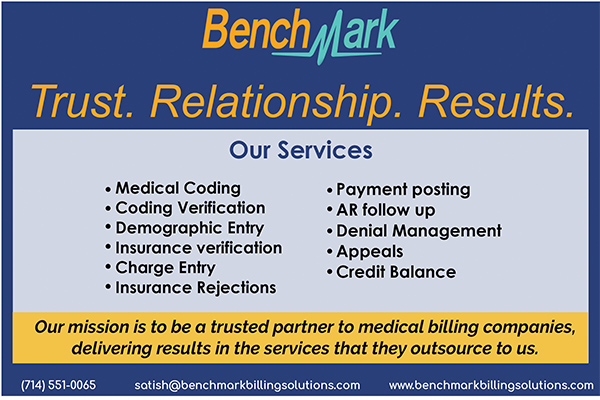 BenchMark

Trust. Relationship. Results.

Our Services

• Medical Coding
• Coding Verification
• Demographic Entry
• Insurance verification
• Charge Entry
• Insurance Rejections

• Payment posting
• AR follow up
• Denial Management
• Appeals
• Credit Balance

Our mission is to be a trusted partner to medical billing companies, delivering results in the services that they outsource to us.

(714) 551-0065 satish@benchmarkbillingsolutions.com www.benchmarkbillingsolutions.com